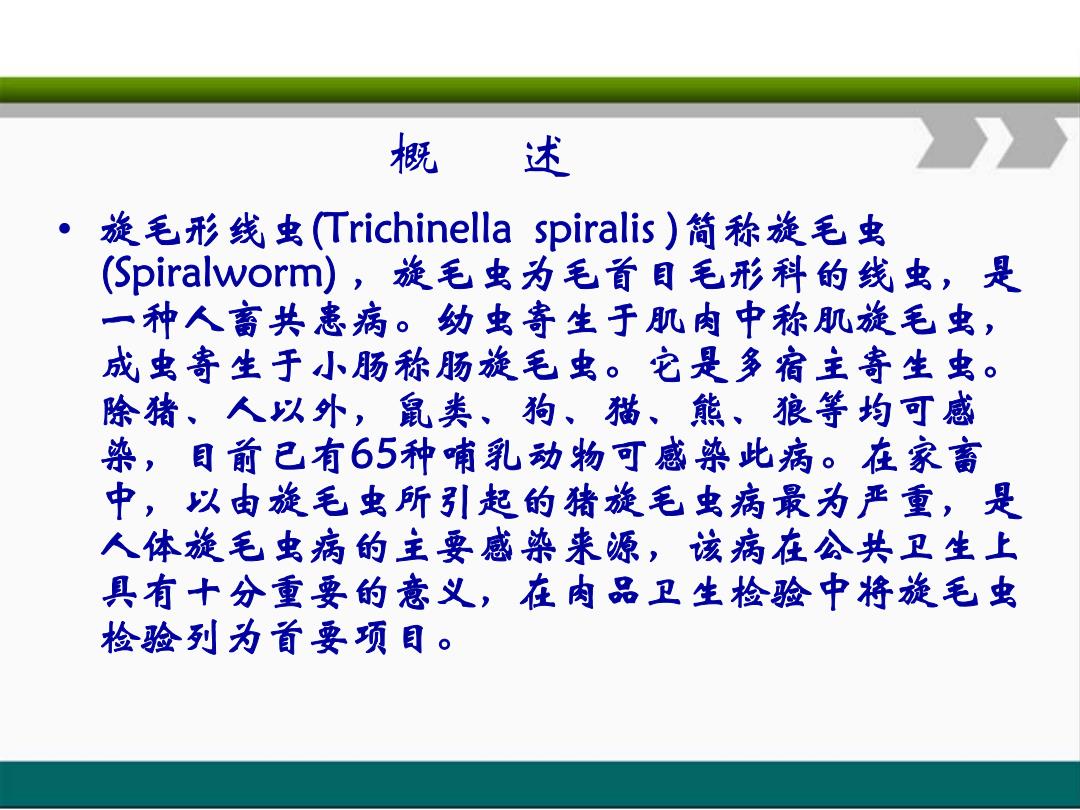 概　述

• 旋毛形线虫(Trichinella spiralis )简称旋毛虫(Spiralworm)，旋毛虫为毛首目毛形科的线虫，是一种人畜共患病。幼虫寄生于肌肉中称肌旋毛虫，成虫寄生于小肠称肠旋毛虫。它是多宿主寄生虫。除猪、人以外，鼠类、狗、猫、熊、狼等均可感染，目前已有65种哺乳动物可感染此病。在家畜中，以由旋毛虫所引起的猪旋毛虫病最为严重，是人体旋毛虫病的主要感染来源，该病在公共卫生上具有十分重要的意义，在肉品卫生检验中将旋毛虫检验列为首要项目。